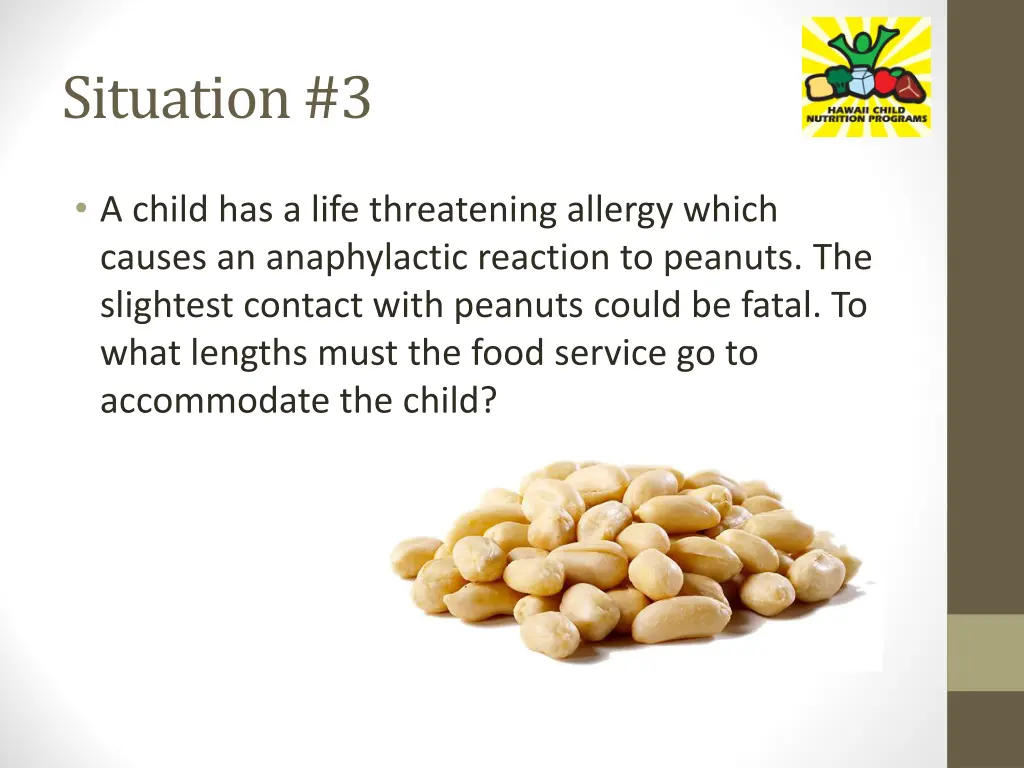 Situation #3

HAWAII CHILD NUTRITION PROGRAMS

• A child has a life threatening allergy which causes an anaphylactic reaction to peanuts. The slightest contact with peanuts could be fatal. To what lengths must the food service go to accommodate the child?